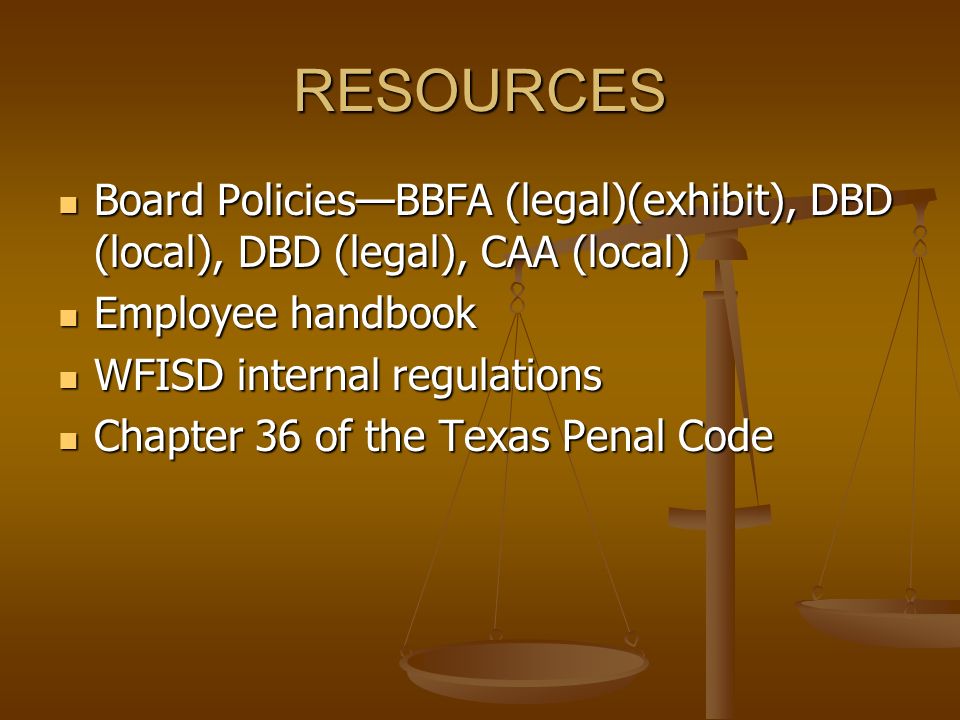 RESOURCES

- Board Policies—BBFA (legal)(exhibit), DBD (local), DBD (legal), CAA (local)
- Employee handbook
- WFISD internal regulations
- Chapter 36 of the Texas Penal Code